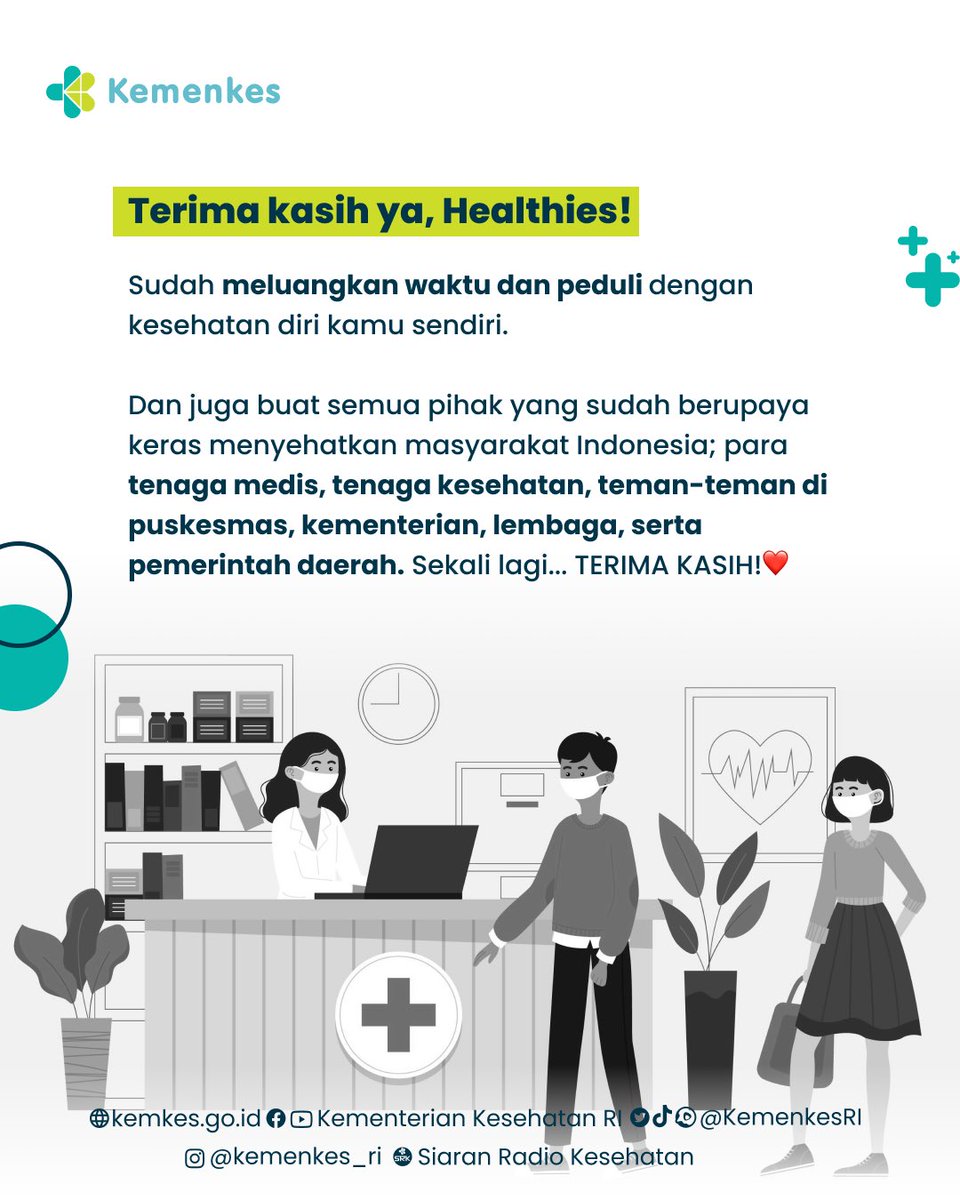 Kemenkes

Terima kasih ya, Healthies!

Sudah meluangkan waktu dan peduli dengan kesehatan diri kamu sendiri.

Dan juga buat semua pihak yang sudah berupaya keras menyehatkan masyarakat Indonesia; para tenaga medis, tenaga kesehatan, teman-teman di puskesmas, kementerian, lembaga, serta pemerintah daerah. Sekali lagi... TERIMA KASIH!❤️

kemkes.go.id Kementerian Kesehatan RI @KemenkesRI
@kemenkes_ri Siaran Radio Kesehatan